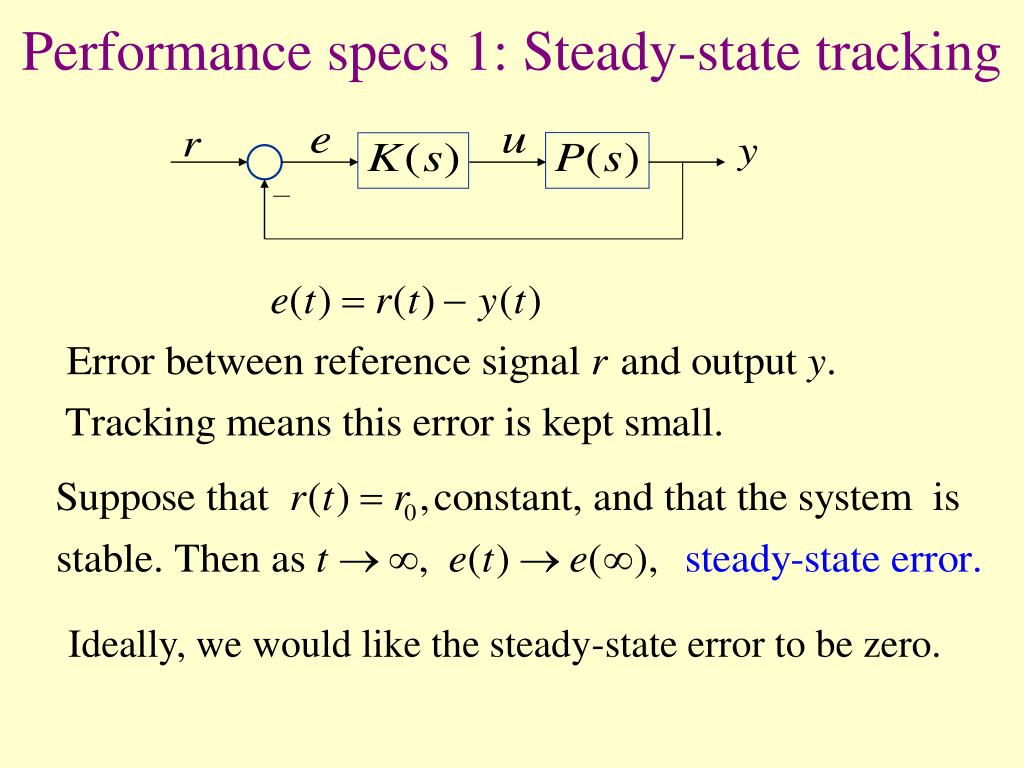 Performance specs 1: Steady-state tracking

$r$ $e$ $K(s)$ $u$ $P(s)$ $y$
$-$

$e(t) = r(t) - y(t)$

Error between reference signal $r$ and output $y$.
Tracking means this error is kept small.

Suppose that $r(t) = r_0$, constant, and that the system is stable. Then as $t \to \infty$, $e(t) \to e(\infty)$, steady-state error.

Ideally, we would like the steady-state error to be zero.